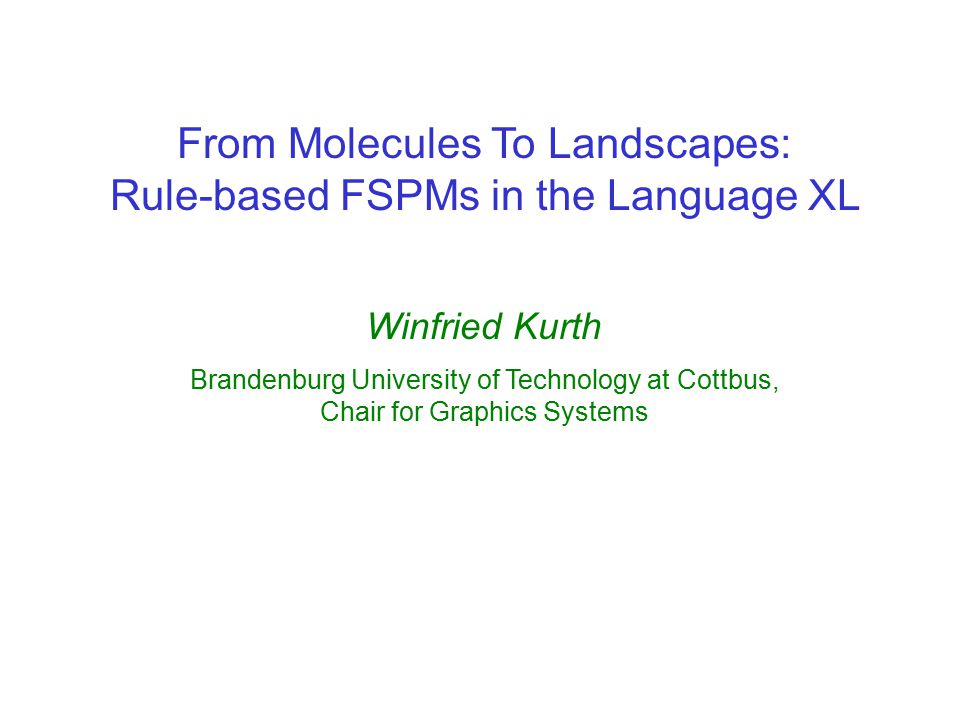 From Molecules To Landscapes:
Rule-based FSPMs in the Language XL

Winfried Kurth

Brandenburg University of Technology at Cottbus,
Chair for Graphics Systems